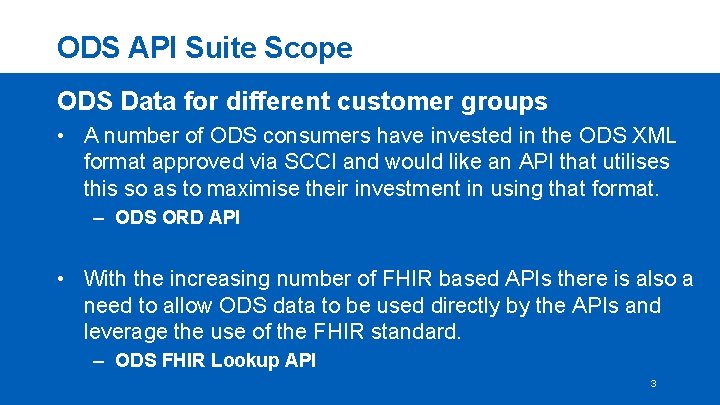 ODS API Suite Scope

ODS Data for different customer groups

• A number of ODS consumers have invested in the ODS XML format approved via SCCI and would like an API that utilises this so as to maximise their investment in using that format.
– ODS ORD API

• With the increasing number of FHIR based APIs there is also a need to allow ODS data to be used directly by the APIs and leverage the use of the FHIR standard.
– ODS FHIR Lookup API

3